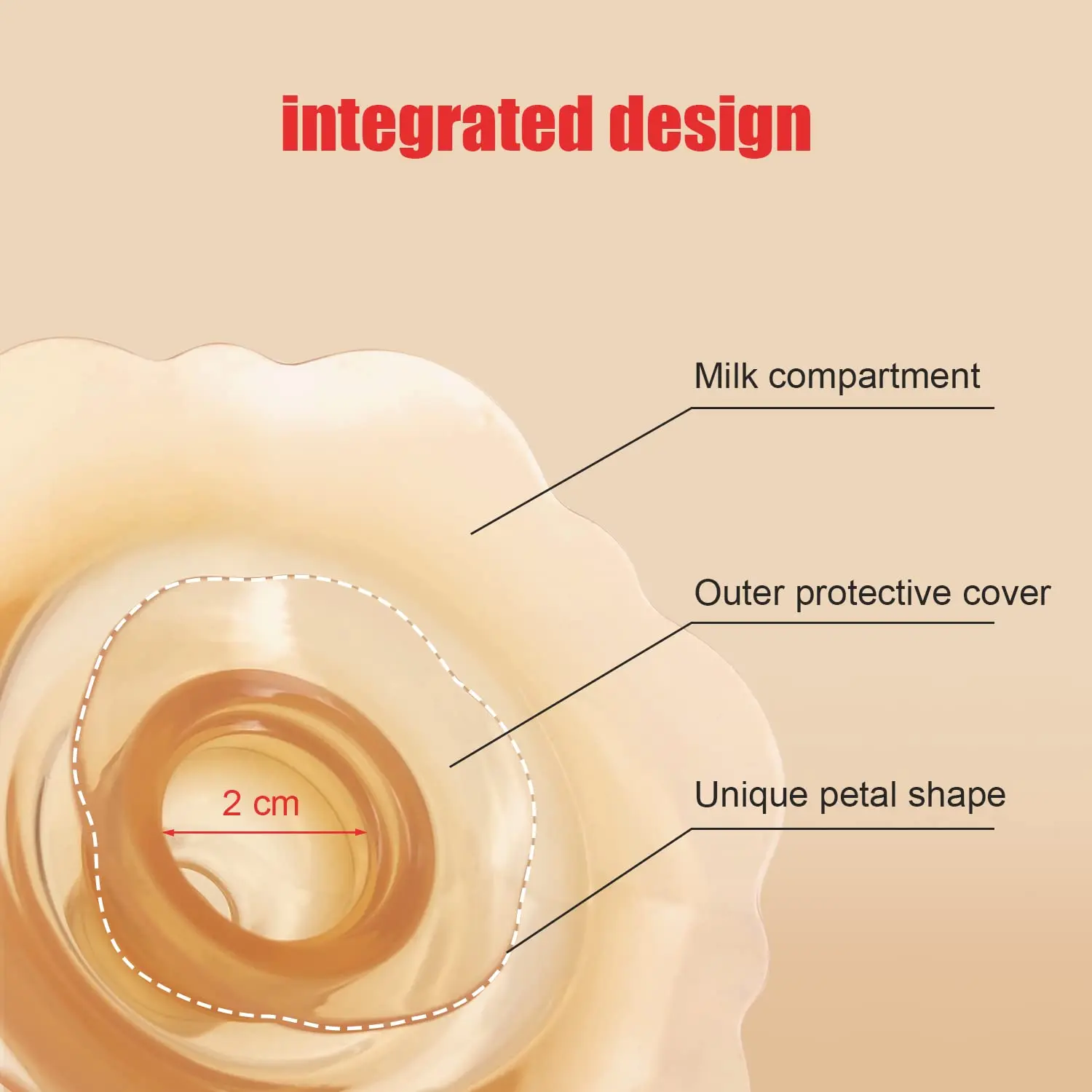 integrated design

Milk compartment

Outer protective cover

Unique petal shape

2 cm